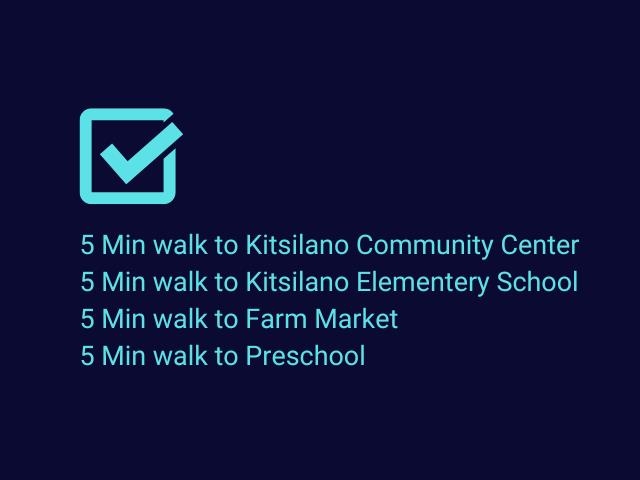 5 Min walk to Kitsilano Community Center
5 Min walk to Kitsilano Elementery School
5 Min walk to Farm Market
5 Min walk to Preschool